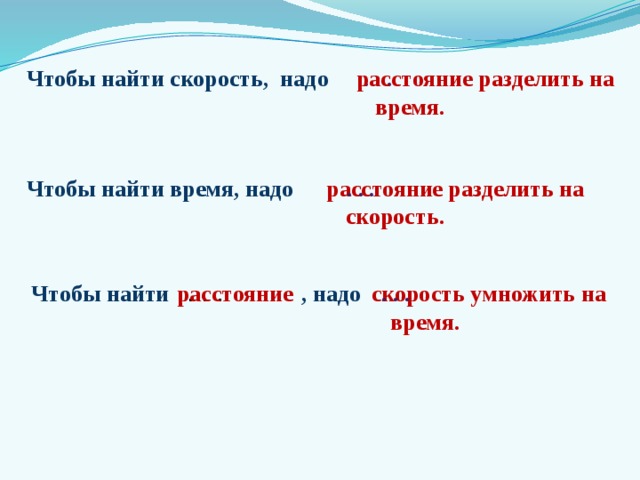 Чтобы найти скорость, надо расстояние разделить на время.

Чтобы найти время, надо расстояние разделить на скорость.

Чтобы найти расстояние , надо скорость умножить на время.